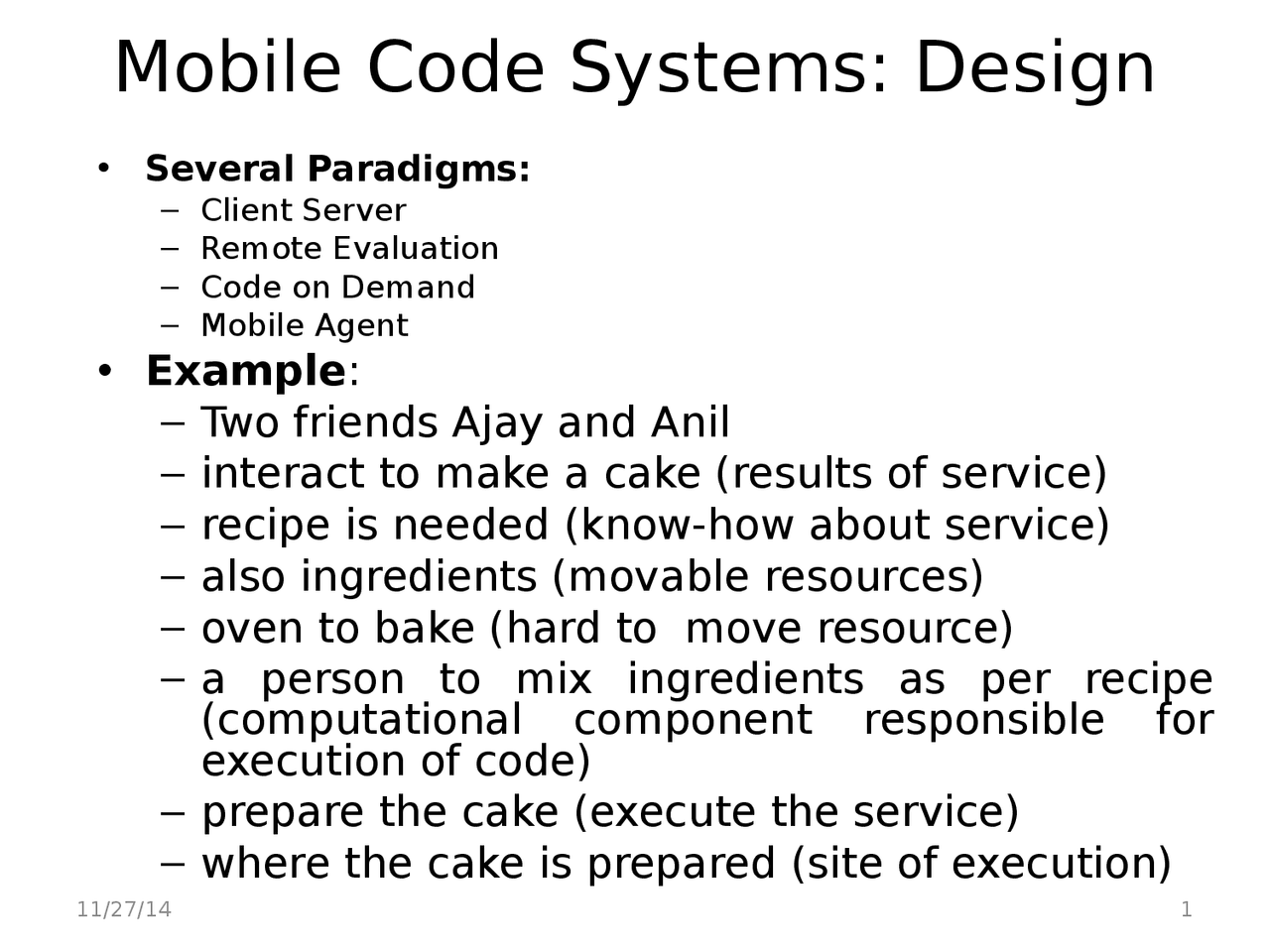 Mobile Code Systems: Design

• Several Paradigms:
  – Client Server
  – Remote Evaluation
  – Code on Demand
  – Mobile Agent
• Example:
  – Two friends Ajay and Anil
  – interact to make a cake (results of service)
  – recipe is needed (know-how about service)
  – also ingredients (movable resources)
  – oven to bake (hard to move resource)
  – a person to mix ingredients as per recipe (computational component responsible for execution of code)
  – prepare the cake (execute the service)
  – where the cake is prepared (site of execution)

11/27/14

1